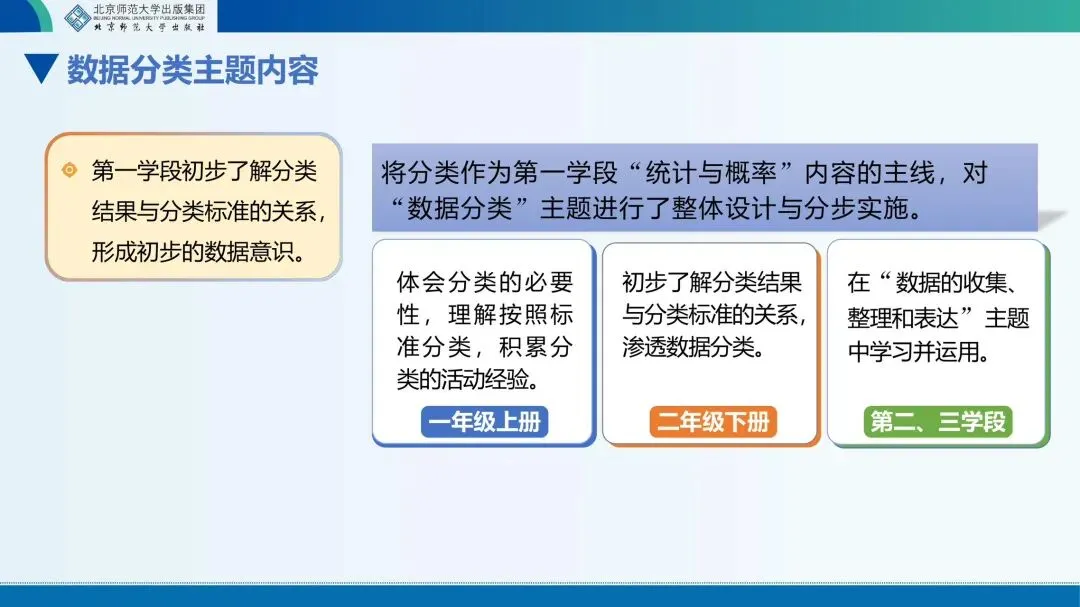 北京师范大学出版集团
BEIJING NORMAL UNIVERSITY PUBLISHING GROUP
北京师范大学出版社

数据分类主题内容

第一学段初步了解分类结果与分类标准的关系，形成初步的数据意识。

将分类作为第一学段“统计与概率”内容的主线，对“数据分类”主题进行了整体设计与分步实施。

体会分类的必要性，理解按照标准分类，积累分类的活动经验。

一年级上册

初步了解分类结果与分类标准的关系，渗透数据分类。

二年级下册

在“数据的收集、整理和表达”主题中学习并运用。

第二、三学段